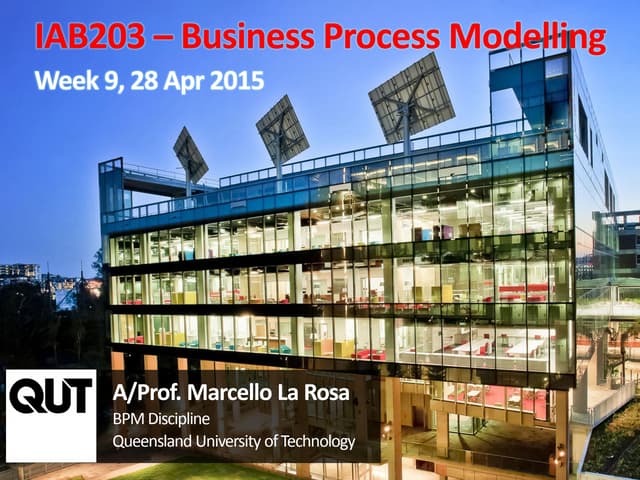 IAB203 – Business Process Modelling

Week 9, 28 Apr 2015

QUT

A/Prof. Marcello La Rosa
BPM Discipline
Queensland University of Technology